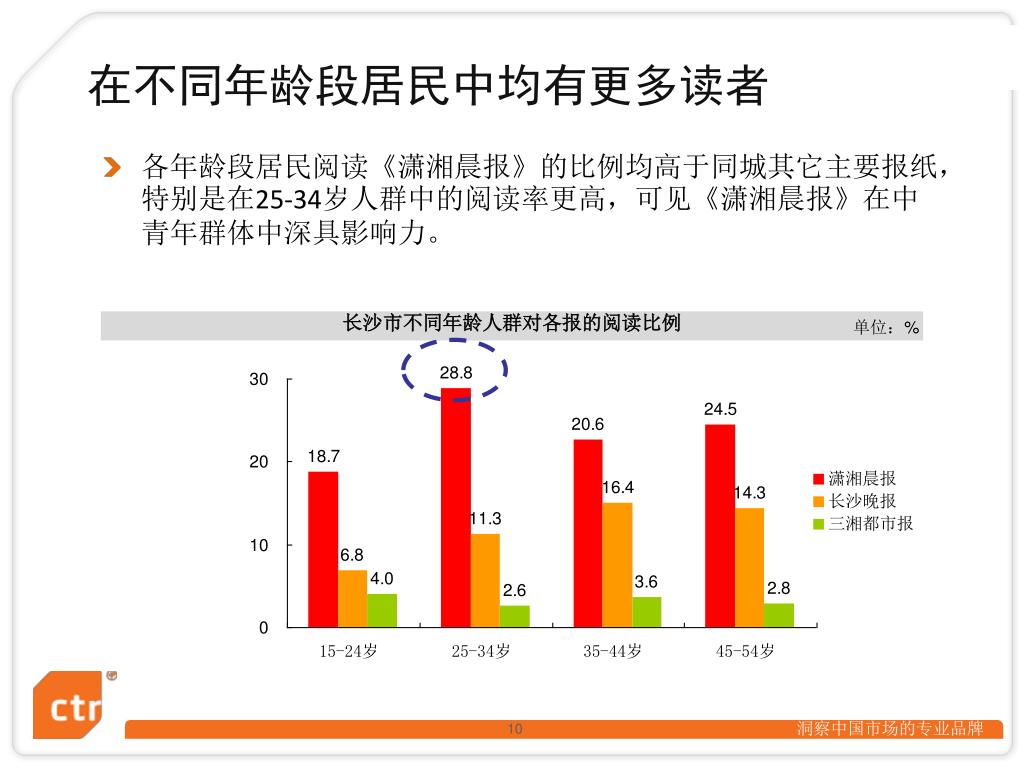 在不同年龄段居民中均有更多读者

各年龄段居民阅读《潇湘晨报》的比例均高于同城其它主要报纸，特别是在25-34岁人群中的阅读率更高，可见《潇湘晨报》在中青年群体中深具影响力。

长沙市不同年龄人群对各报的阅读比例

单位：%

30
20
10
0

18.7
6.8
4.0
28.8
11.3
2.6
20.6
16.4
3.6
24.5
14.3
2.8

15-24岁
25-34岁
35-44岁
45-54岁

潇湘晨报
长沙晚报
三湘都市报

ctr

10

洞察中国市场的专业品牌